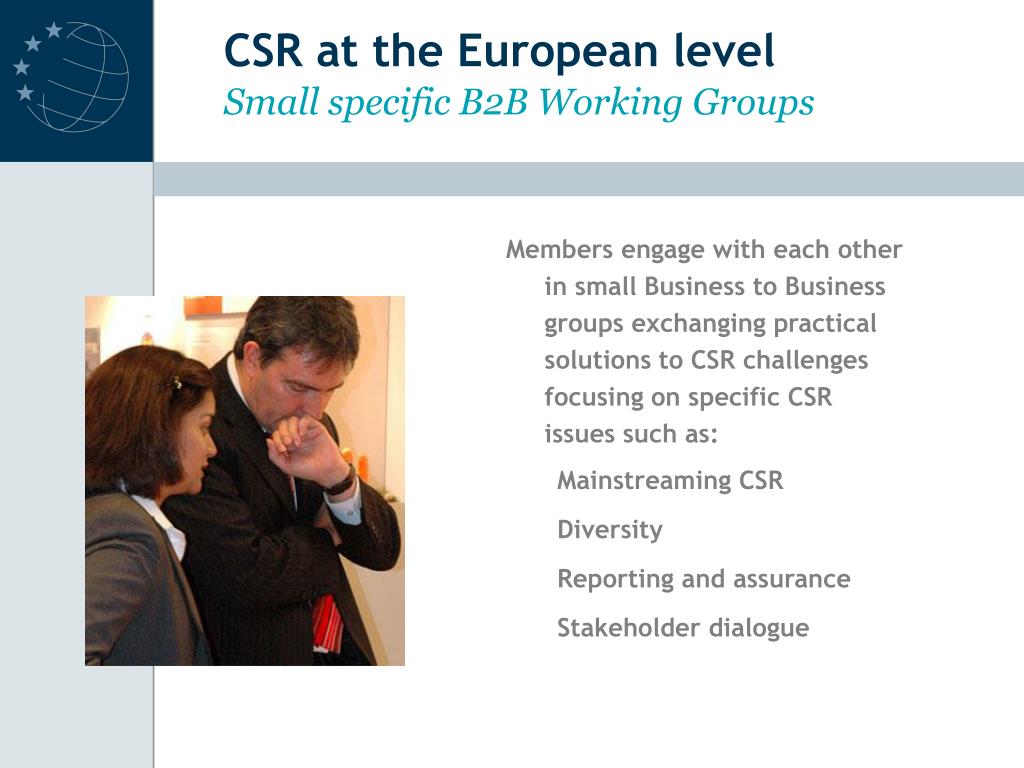 CSR at the European level
Small specific B2B Working Groups

Members engage with each other in small Business to Business groups exchanging practical solutions to CSR challenges focusing on specific CSR issues such as:

Mainstreaming CSR

Diversity

Reporting and assurance

Stakeholder dialogue